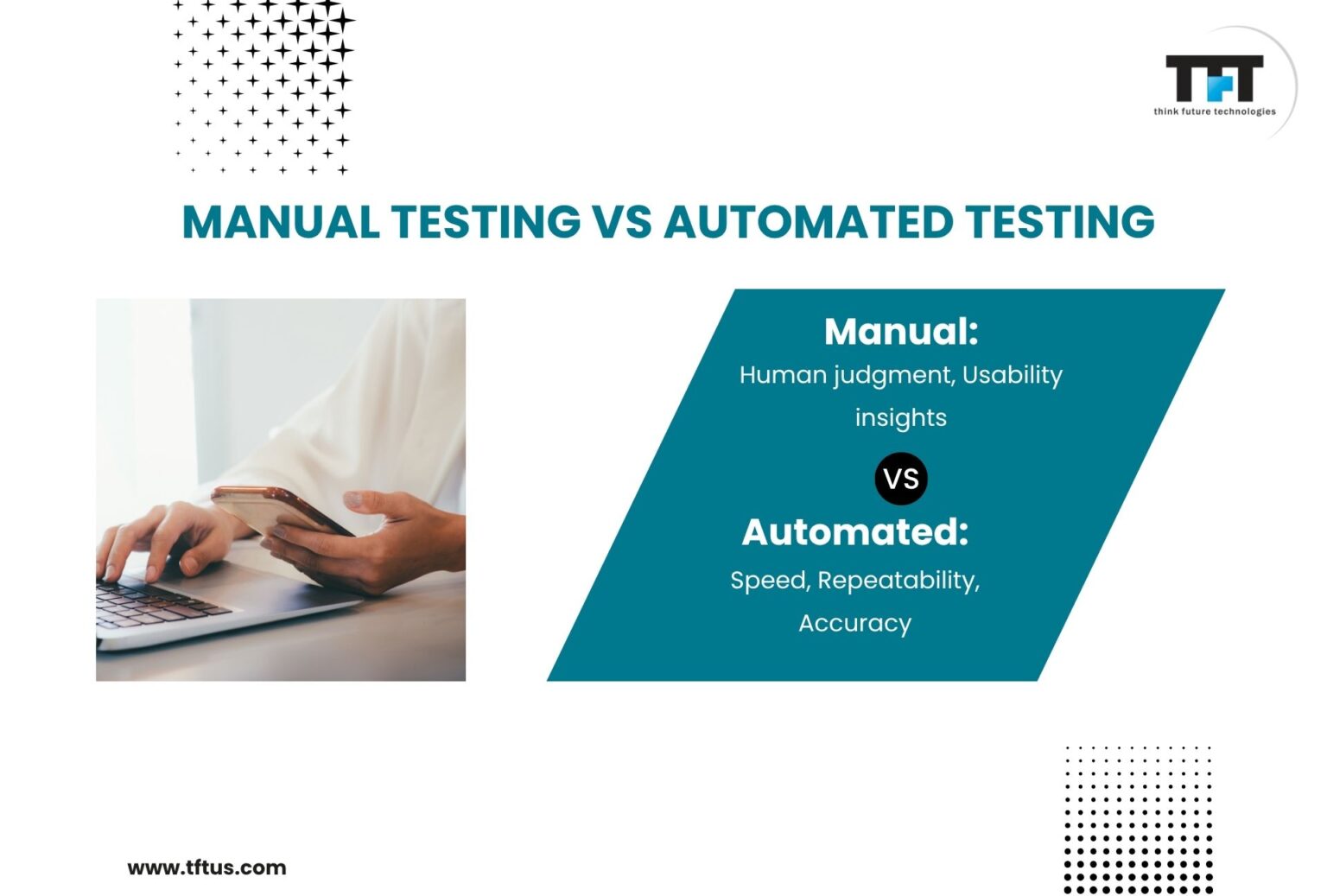 TFT
think future technologies

MANUAL TESTING VS AUTOMATED TESTING

Manual:
Human judgment, Usability insights

VS

Automated:
Speed, Repeatability, Accuracy

www.tftus.com